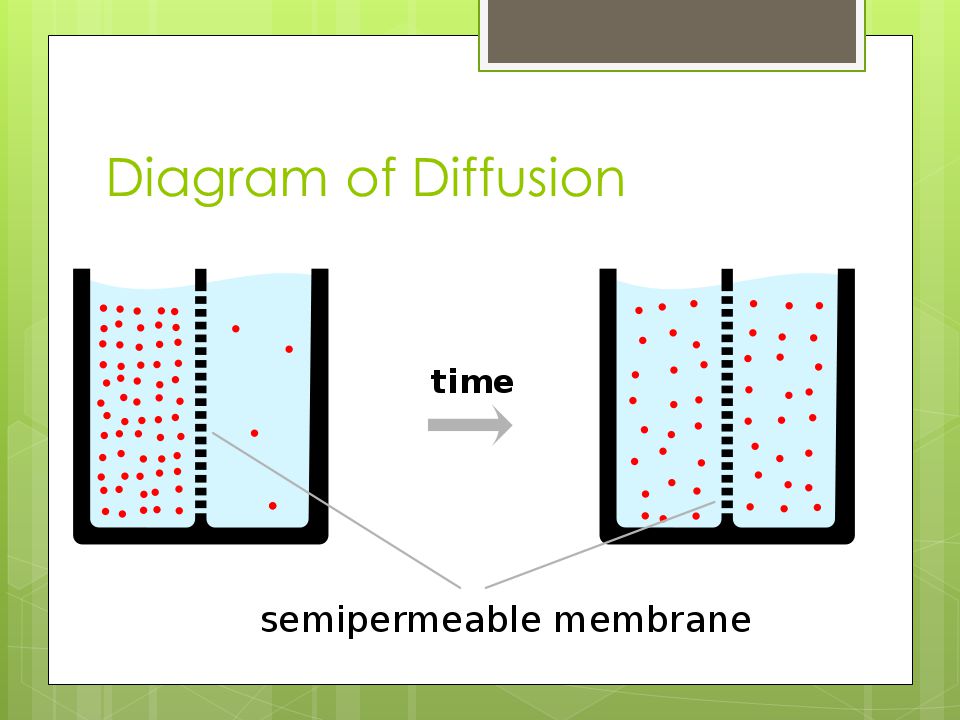 Diagram of Diffusion

time

semipermeable membrane